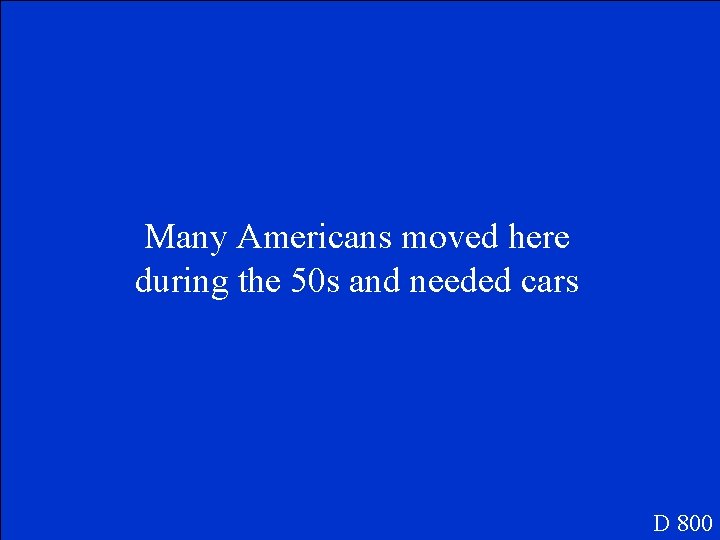 Many Americans moved here during the 50s and needed cars

D 800